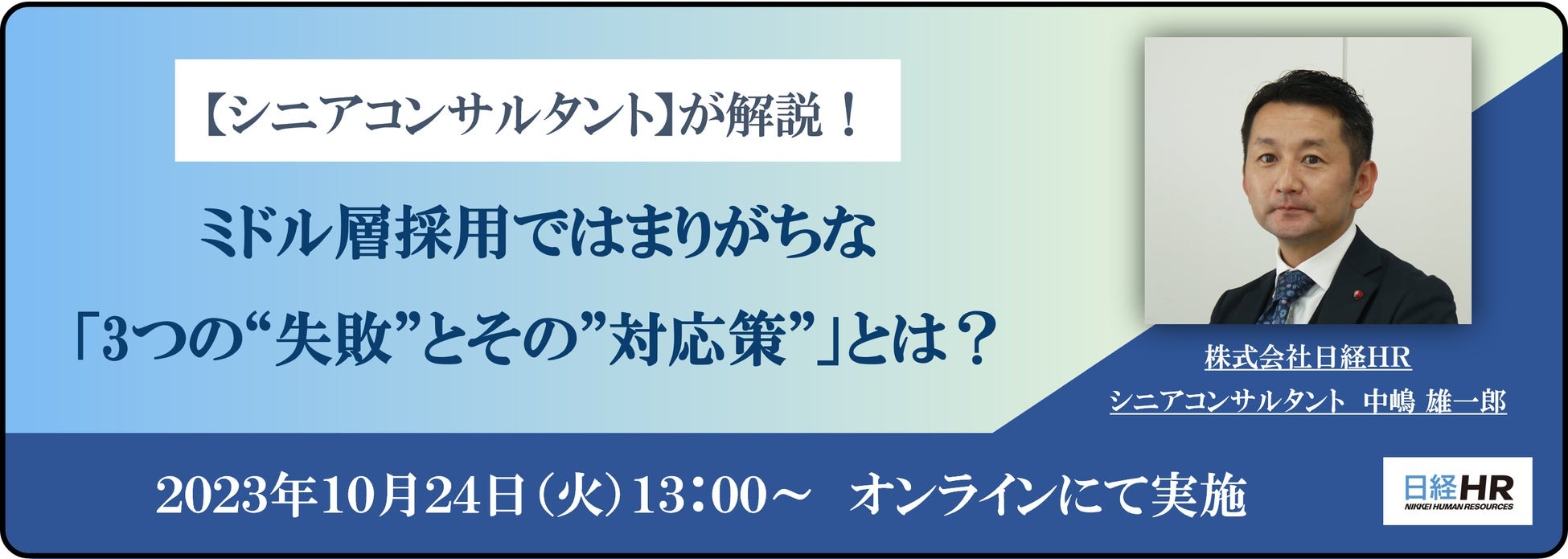 【シニアコンサルタント】が解説！

ミドル層採用ではまりがちな

「3つの“失敗”とその”対応策”」とは？

株式会社日経HR

シニアコンサルタント　中嶋 雄一郎

2023年10月24日（火）13：00～　オンラインにて実施

日経HR
NIKKEI HUMAN RESOURCES